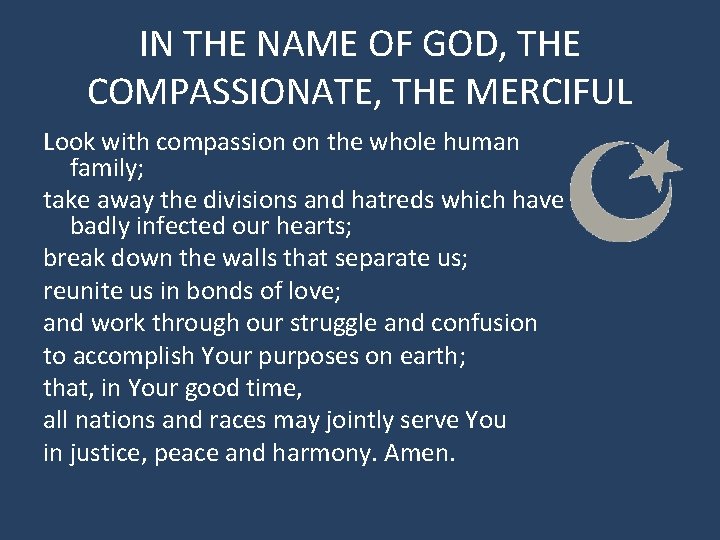 IN THE NAME OF GOD, THE COMPASSIONATE, THE MERCIFUL

Look with compassion on the whole human family;

take away the divisions and hatreds which have badly infected our hearts;

break down the walls that separate us;

reunite us in bonds of love;

and work through our struggle and confusion

to accomplish Your purposes on earth;

that, in Your good time,

all nations and races may jointly serve You

in justice, peace and harmony. Amen.